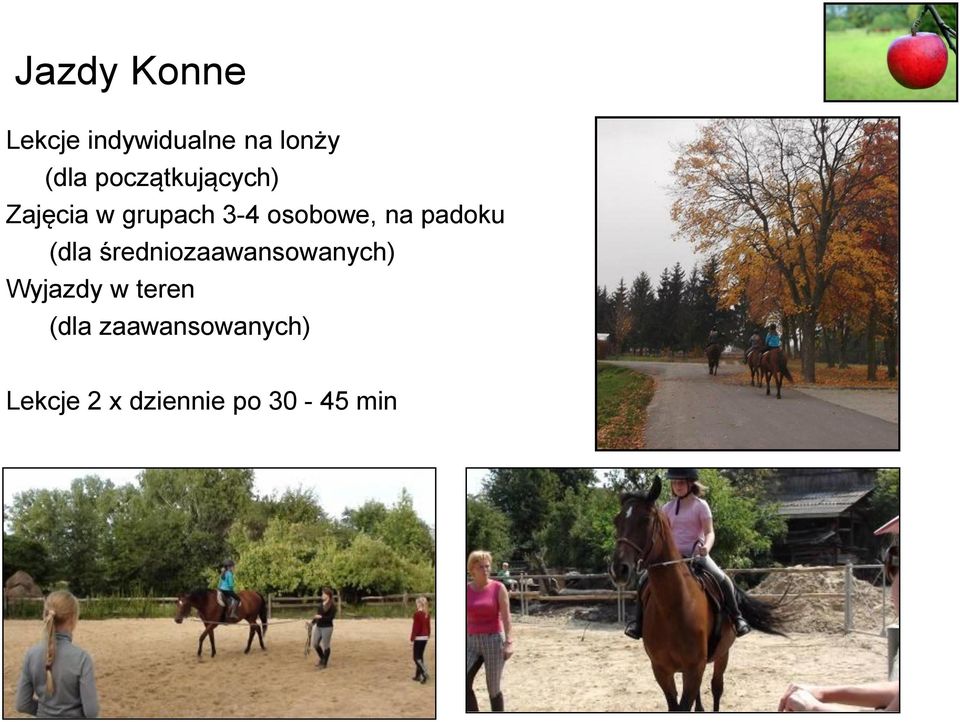 Jazdy Konne

Lekcje indywidualne na lonży
(dla początkujących)
Zajęcia w grupach 3-4 osobowe, na padoku
(dla średniozaawansowanych)
Wyjazdy w teren
(dla zaawansowanych)

Lekcje 2 x dziennie po 30 - 45 min